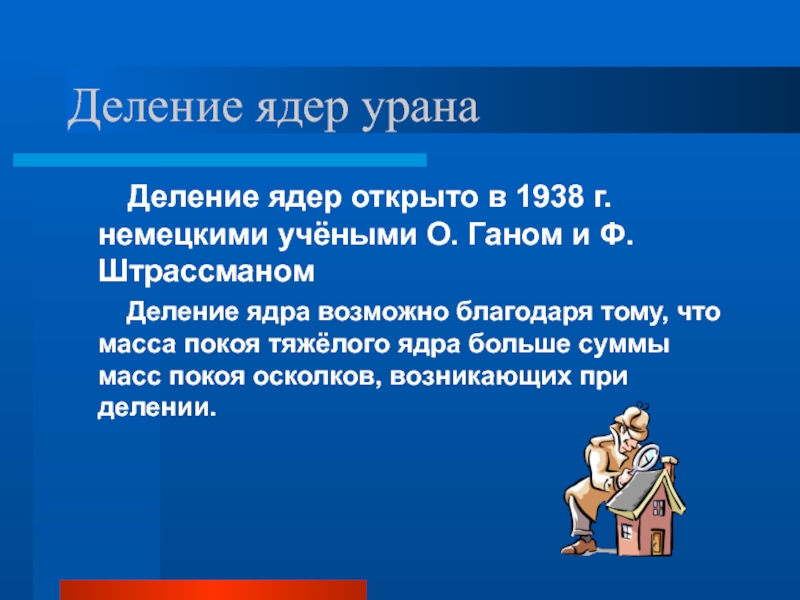 Деление ядер урана

Деление ядер открыто в 1938 г. немецкими учёными О. Ганом и Ф. Штрассманом

Деление ядра возможно благодаря тому, что масса покоя тяжёлого ядра больше суммы масс покоя осколков, возникающих при делении.